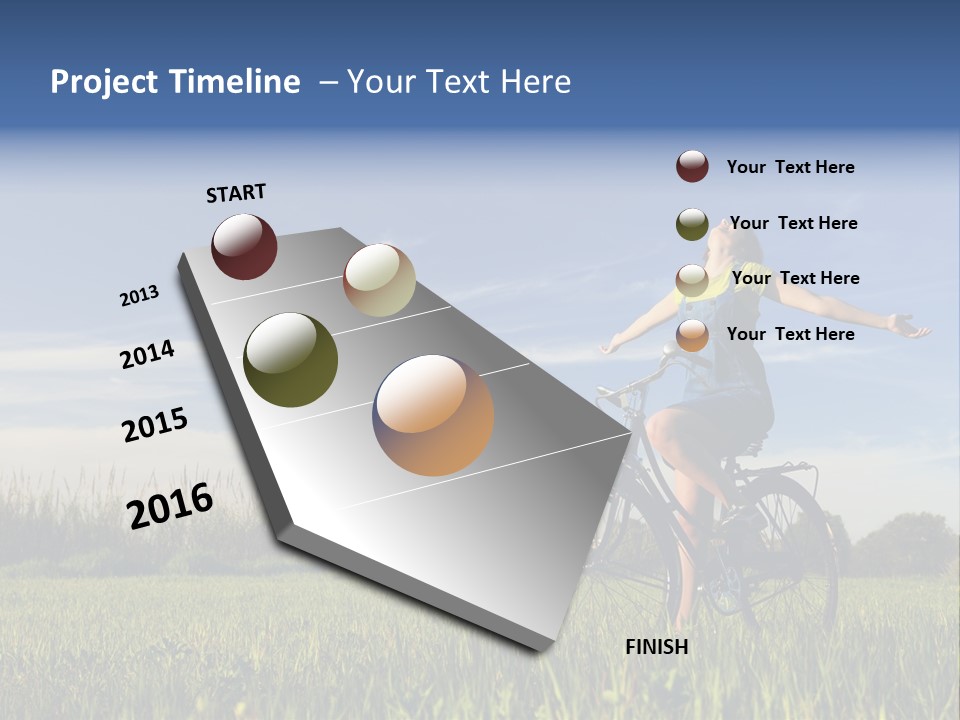 Project Timeline – Your Text Here

START

2013

2014

2015

2016

FINISH

Your Text Here

Your Text Here

Your Text Here

Your Text Here